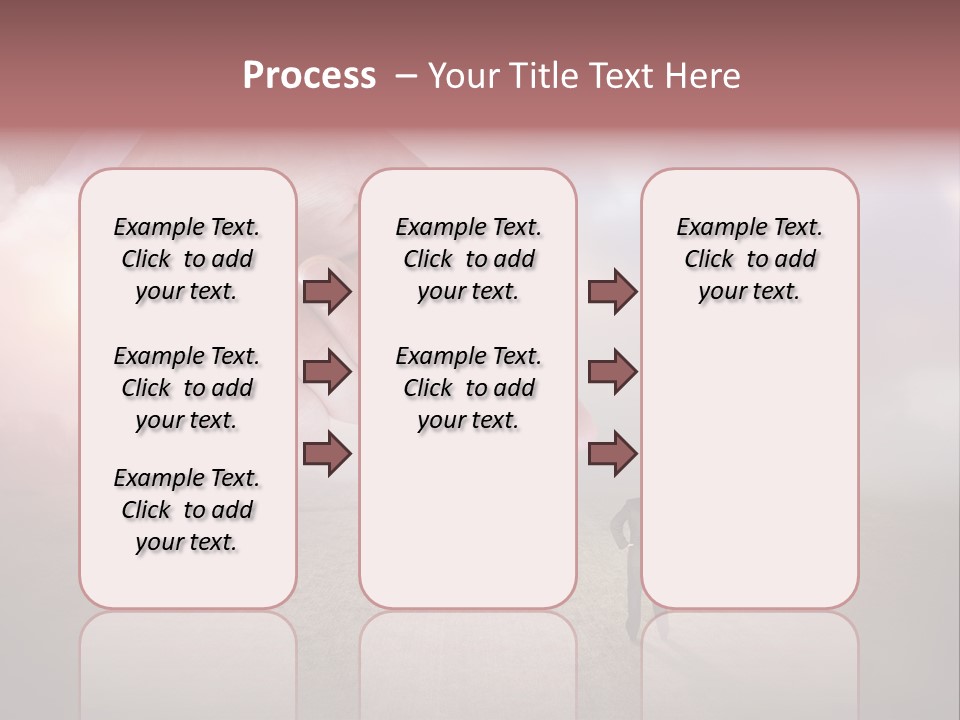 Process – Your Title Text Here

Example Text. Click to add your text.

Example Text. Click to add your text.

Example Text. Click to add your text.

Example Text. Click to add your text.

Example Text. Click to add your text.

Example Text. Click to add your text.